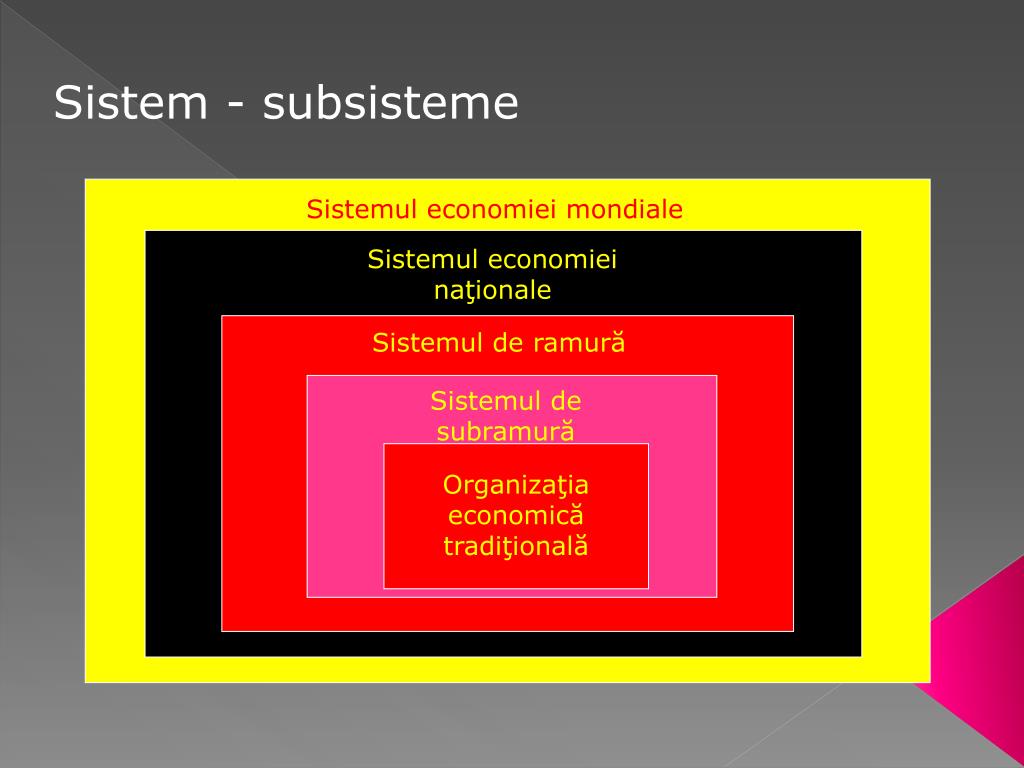 Sistem - subsisteme

Sistemul economiei mondiale

Sistemul economiei naţionale

Sistemul de ramură

Sistemul de subramură

Organizaţia economică tradiţională